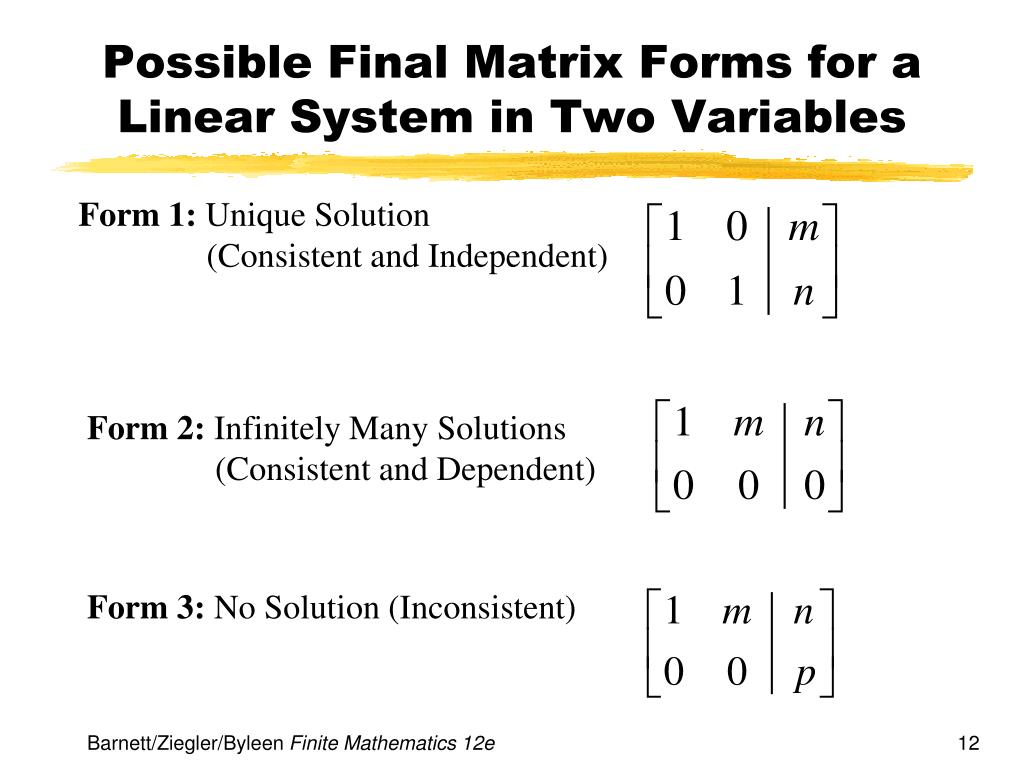 Possible Final Matrix Forms for a Linear System in Two Variables

Form 1: Unique Solution
(Consistent and Independent)

$\left[\begin{array}{cc|c} 1 & 0 & m \\ 0 & 1 & n \end{array}\right]$

Form 2: Infinitely Many Solutions
(Consistent and Dependent)

$\left[\begin{array}{cc|c} 1 & m & n \\ 0 & 0 & 0 \end{array}\right]$

Form 3: No Solution (Inconsistent)

$\left[\begin{array}{cc|c} 1 & m & n \\ 0 & 0 & p \end{array}\right]$

Barnett/Ziegler/Byleen Finite Mathematics 12e

12